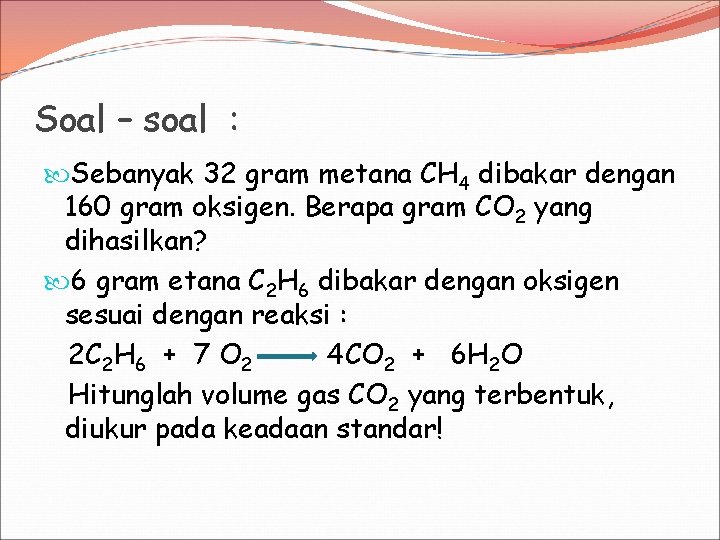 Soal – soal :

Sebanyak 32 gram metana $CH_4$ dibakar dengan 160 gram oksigen. Berapa gram $CO_2$ yang dihasilkan?

6 gram etana $C_2H_6$ dibakar dengan oksigen sesuai dengan reaksi :

$2C_2H_6 + 7 O_2 \longrightarrow 4CO_2 + 6H_2O$

Hitunglah volume gas $CO_2$ yang terbentuk, diukur pada keadaan standar!